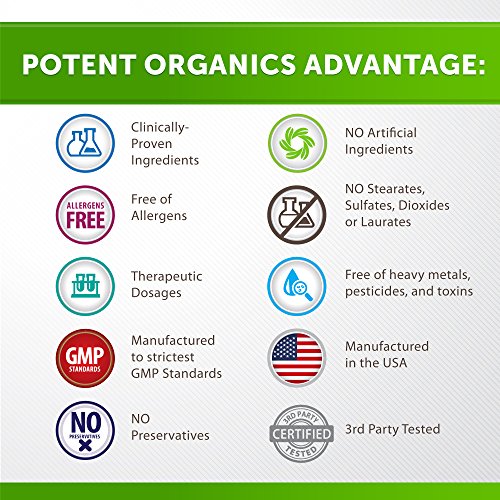 POTENT ORGANICS ADVANTAGE:

Clinically-Proven Ingredients

ALLERGENS FREE

Free of Allergens

Therapeutic Dosages

GMP STANDARDS

Manufactured to strictest GMP Standards

NO PRESERVATIVES

NO Preservatives

NO Artificial Ingredients

NO Stearates, Sulfates, Dioxides or Laurates

Free of heavy metals, pesticides, and toxins

Manufactured in the USA

3RD PARTY CERTIFIED TESTED

3rd Party Tested